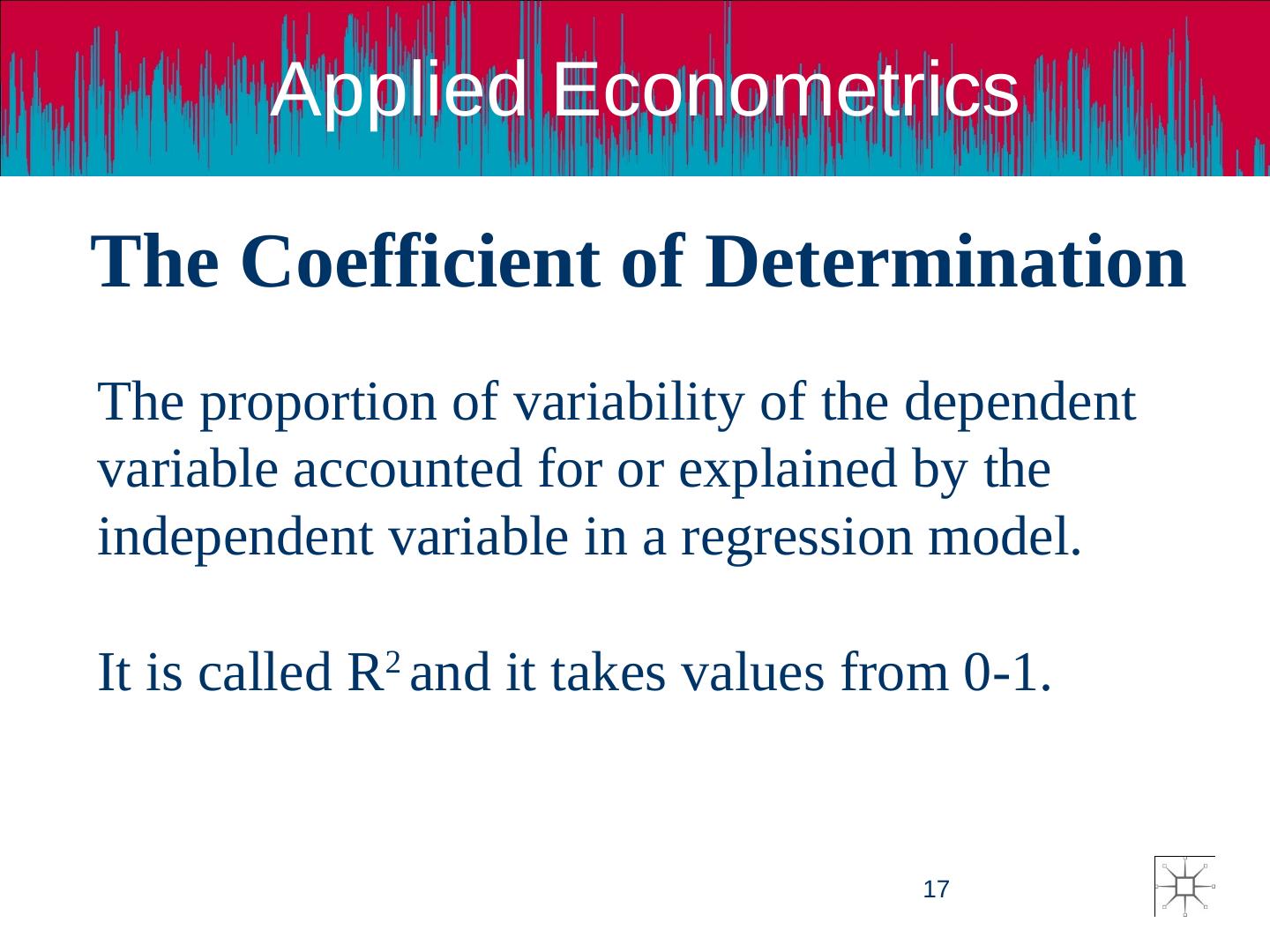 Applied Econometrics

The Coefficient of Determination

The proportion of variability of the dependent variable accounted for or explained by the independent variable in a regression model.

It is called $R^2$ and it takes values from 0-1.

17